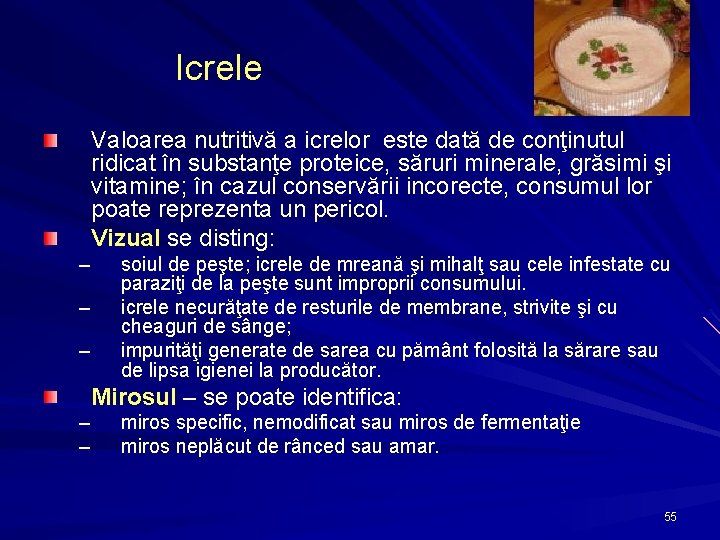 Icrele

Valoarea nutritivă a icrelor este dată de conţinutul ridicat în substanţe proteice, săruri minerale, grăsimi şi vitamine; în cazul conservării incorecte, consumul lor poate reprezenta un pericol.

Vizual se disting:

– soiul de peşte; icrele de mreană şi mihalţ sau cele infestate cu paraziţi de la peşte sunt improprii consumului.

– icrele necurăţate de resturile de membrane, strivite şi cu cheaguri de sânge;

– impurităţi generate de sarea cu pământ folosită la sărare sau de lipsa igienei la producător.

Mirosul – se poate identifica:

– miros specific, nemodificat sau miros de fermentaţie

– miros neplăcut de rânced sau amar.

55